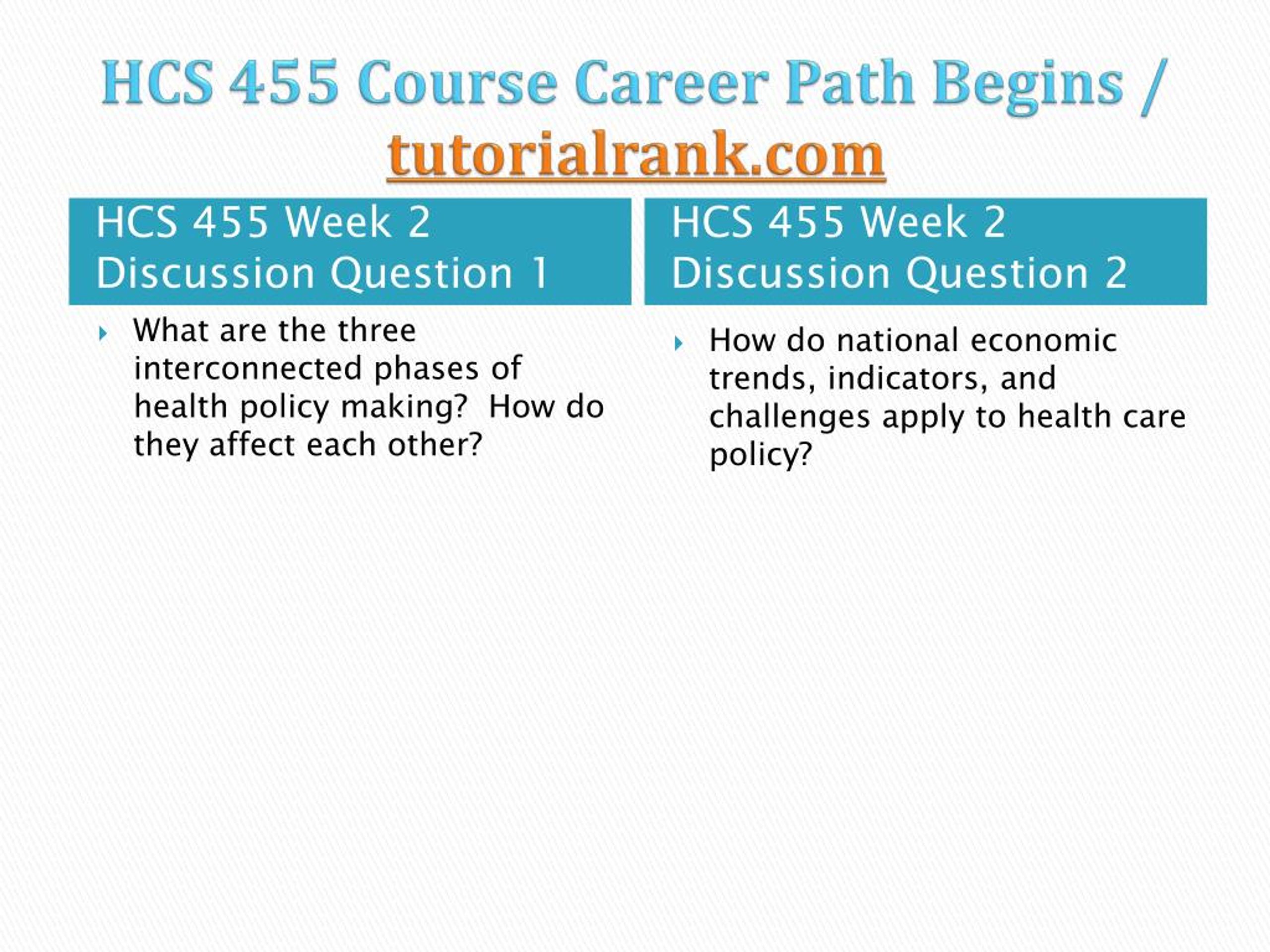 HCS 455 Course Career Path Begins / tutorialrank.com

HCS 455 Week 2 Discussion Question 1

What are the three interconnected phases of health policy making?  How do they affect each other?

HCS 455 Week 2 Discussion Question 2

How do national economic trends, indicators, and challenges apply to health care policy?